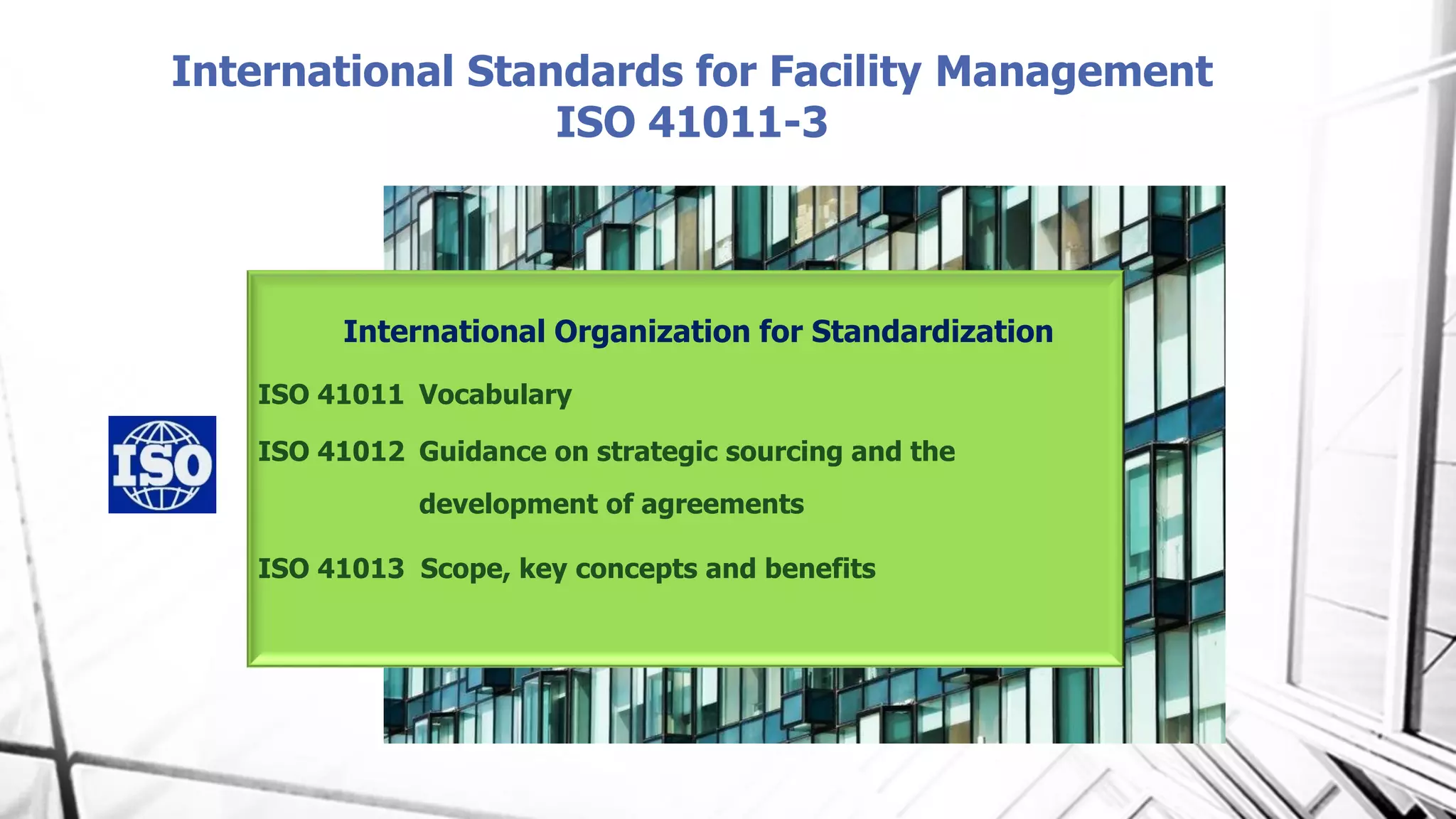 International Standards for Facility Management
ISO 41011-3

ISO

International Organization for Standardization

ISO 41011 Vocabulary

ISO 41012 Guidance on strategic sourcing and the development of agreements

ISO 41013 Scope, key concepts and benefits